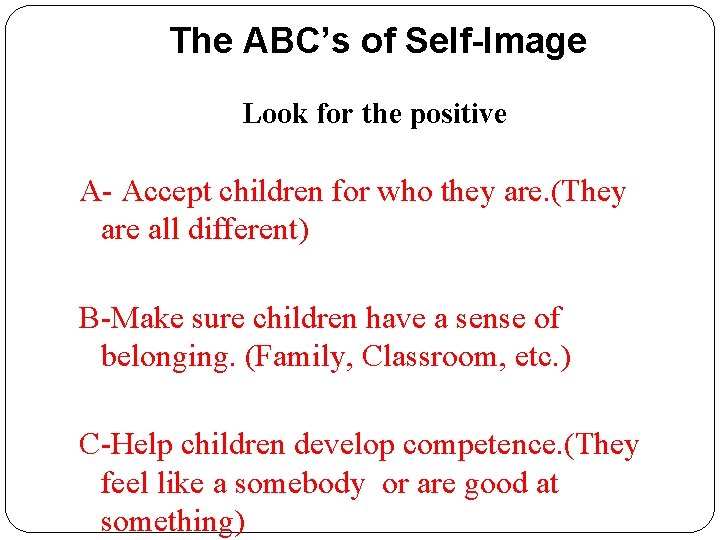 The ABC’s of Self-Image

Look for the positive

A- Accept children for who they are.(They are all different)

B-Make sure children have a sense of belonging. (Family, Classroom, etc.)

C-Help children develop competence.(They feel like a somebody  or are good at something)